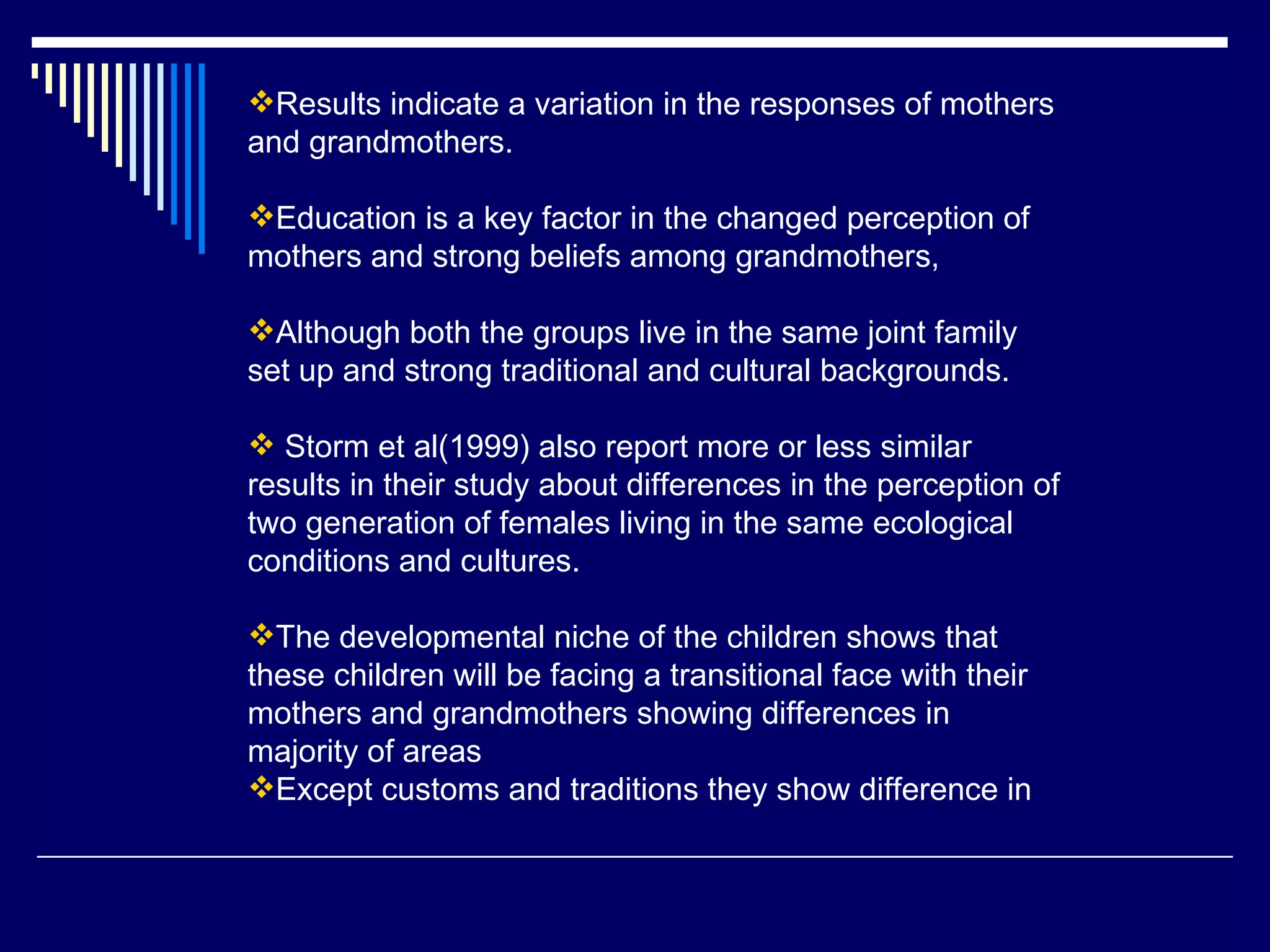 ❖Results indicate a variation in the responses of mothers and grandmothers.

❖Education is a key factor in the changed perception of mothers and strong beliefs among grandmothers,

❖Although both the groups live in the same joint family set up and strong traditional and cultural backgrounds.

❖ Storm et al(1999) also report more or less similar results in their study about differences in the perception of two generation of females living in the same ecological conditions and cultures.

❖The developmental niche of the children shows that these children will be facing a transitional face with their mothers and grandmothers showing differences in majority of areas
❖Except customs and traditions they show difference in